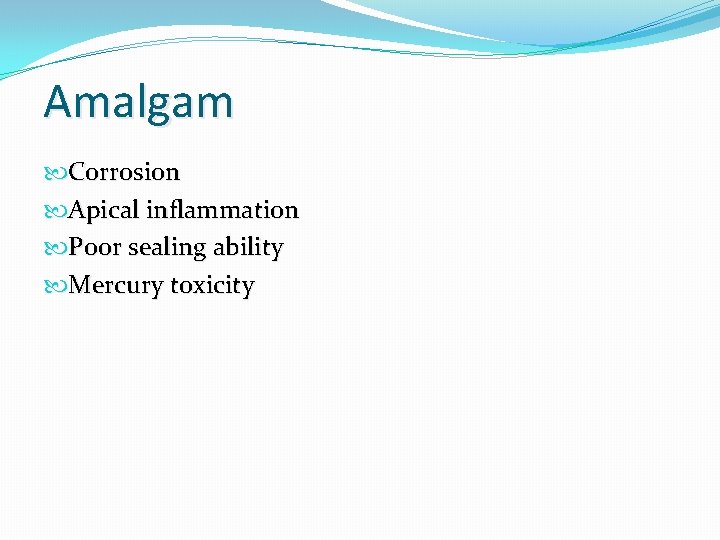 Amalgam

Corrosion
Apical inflammation
Poor sealing ability
Mercury toxicity